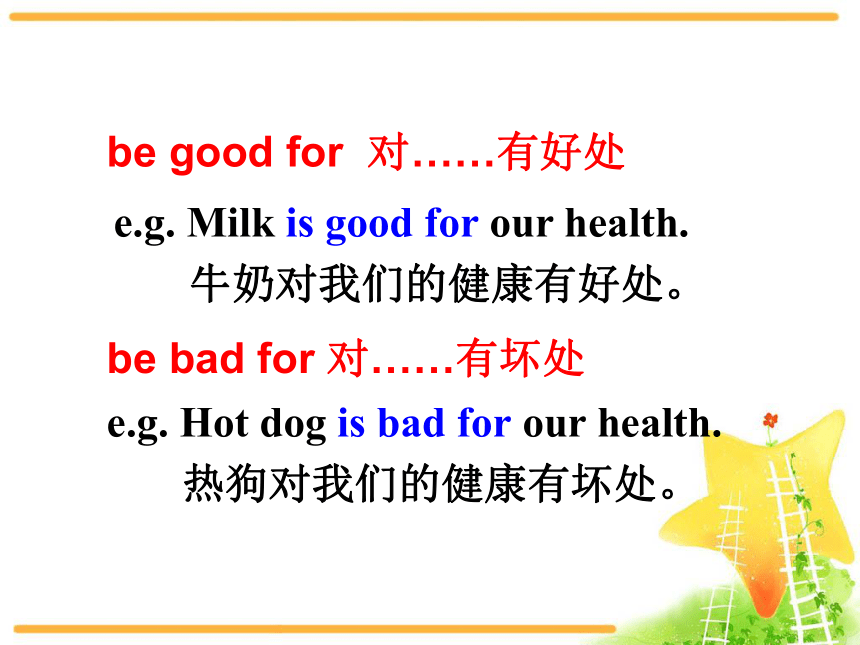 be good for 对……有好处

e.g. Milk is good for our health.
牛奶对我们的健康有好处。

be bad for 对……有坏处

e.g. Hot dog is bad for our health.
热狗对我们的健康有坏处。